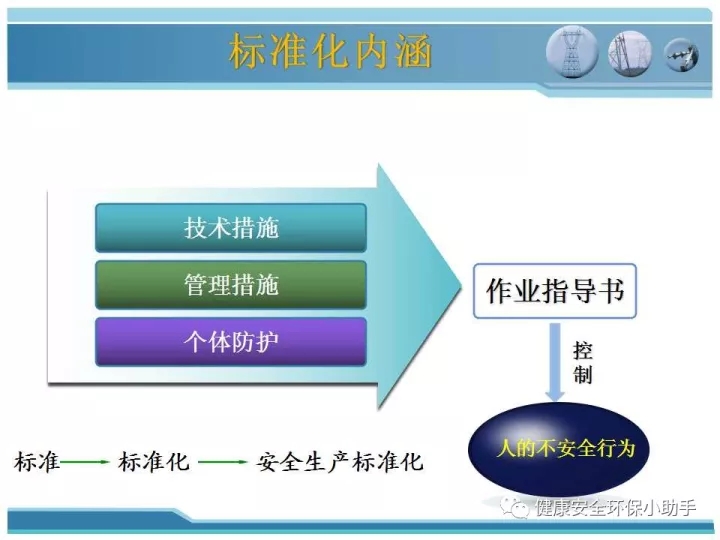 标准化内涵

技术措施

管理措施

个体防护

作业指导书

控制

人的不安全行为

标准 → 标准化 → 安全生产标准化

健康安全环保小助手